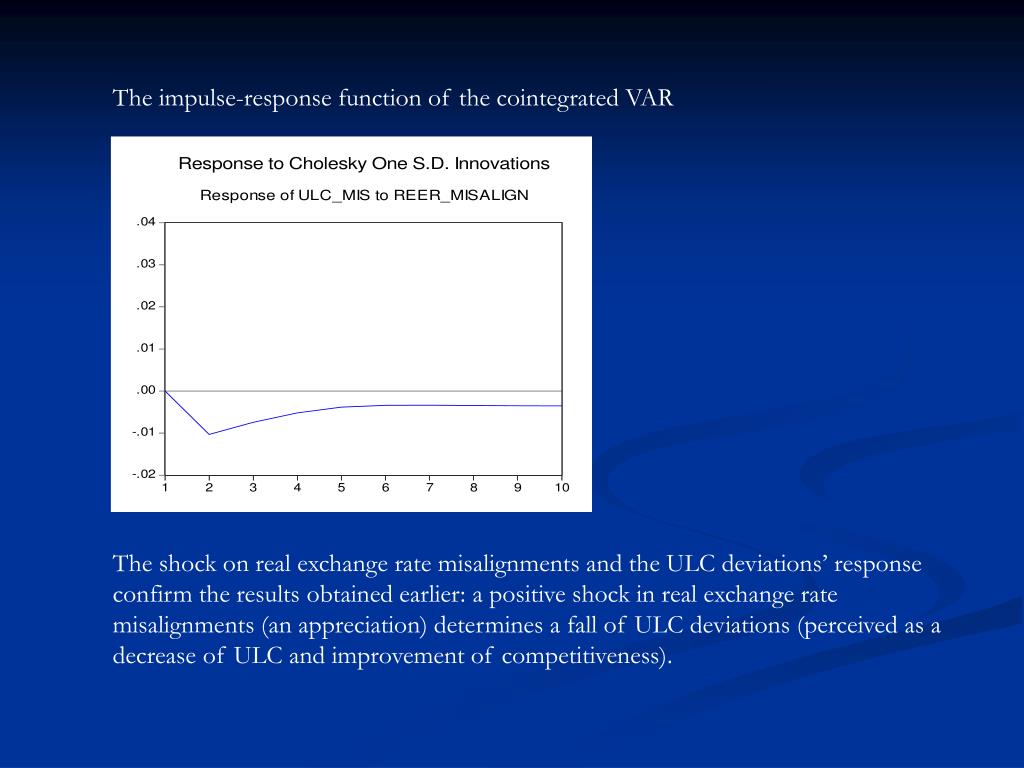 The impulse-response function of the cointegrated VAR

Response to Cholesky One S.D. Innovations

Response of ULC_MIS to REER_MISALIGN

.04

.03

.02

.01

.00

-.01

-.02

1 2 3 4 5 6 7 8 9 10

The shock on real exchange rate misalignments and the ULC deviations’ response confirm the results obtained earlier: a positive shock in real exchange rate misalignments (an appreciation) determines a fall of ULC deviations (perceived as a decrease of ULC and improvement of competitiveness).